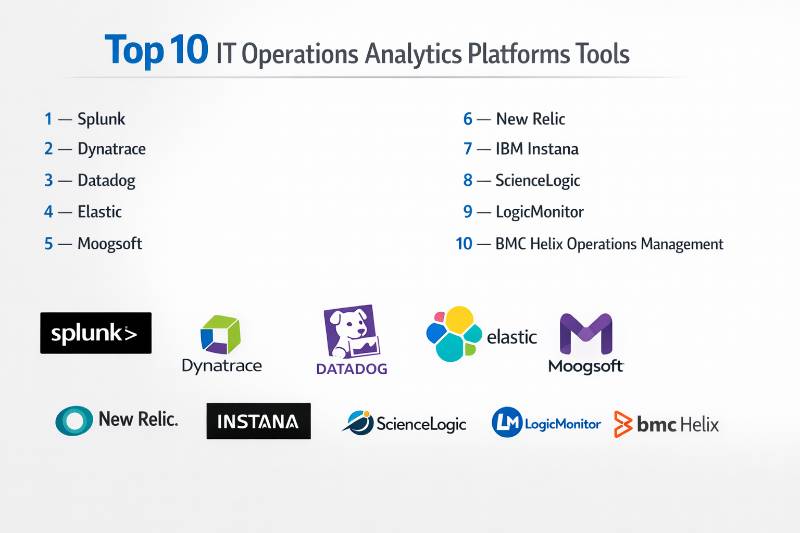 Top 10 IT Operations Analytics Platforms Tools

1 — Splunk
2 — Dynatrace
3 — Datadog
4 — Elastic
5 — Moogsoft

6 — New Relic
7 — IBM Instana
8 — ScienceLogic
9 — LogicMonitor
10 — BMC Helix Operations Management

splunk>
Dynatrace
DATADOG
elastic
Moogsoft
New Relic.
INSTANA
ScienceLogic
LM LogicMonitor
bmc Helix